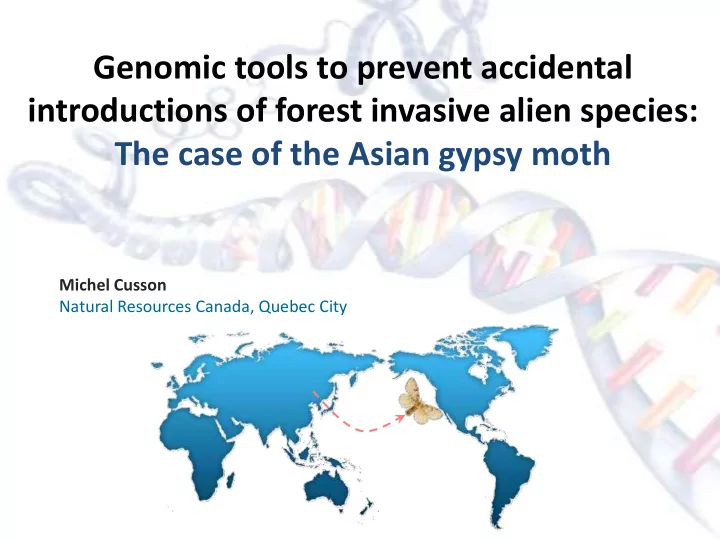 Genomic tools to prevent accidental introductions of forest invasive alien species:
The case of the Asian gypsy moth

Michel Cusson
Natural Resources Canada, Quebec City